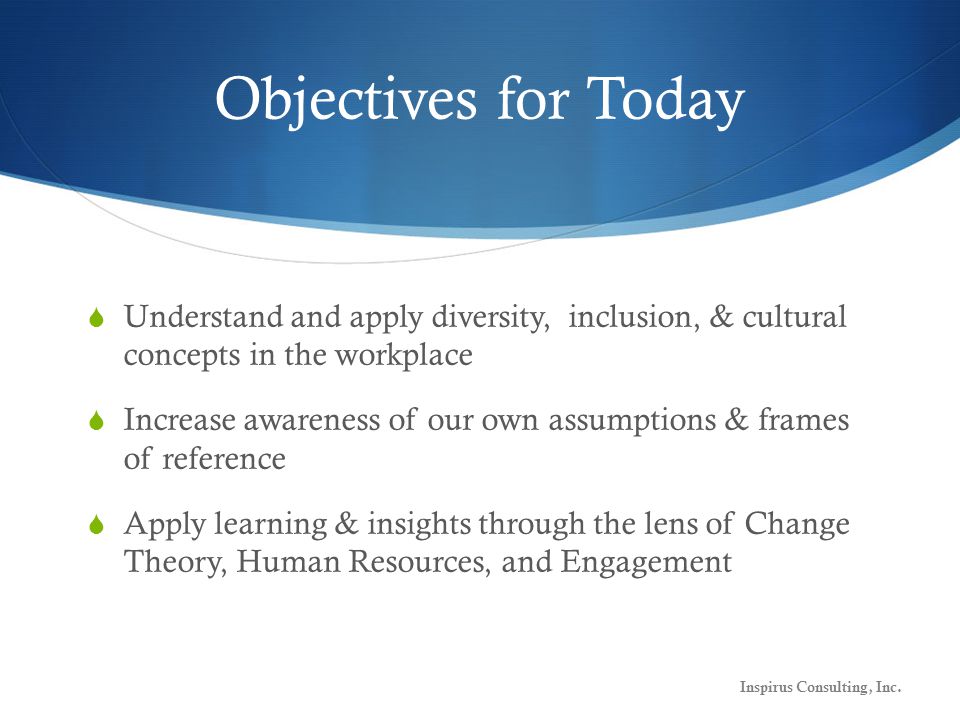 Objectives for Today

Understand and apply diversity, inclusion, & cultural concepts in the workplace

Increase awareness of our own assumptions & frames of reference

Apply learning & insights through the lens of Change Theory, Human Resources, and Engagement

Inspirus Consulting, Inc.